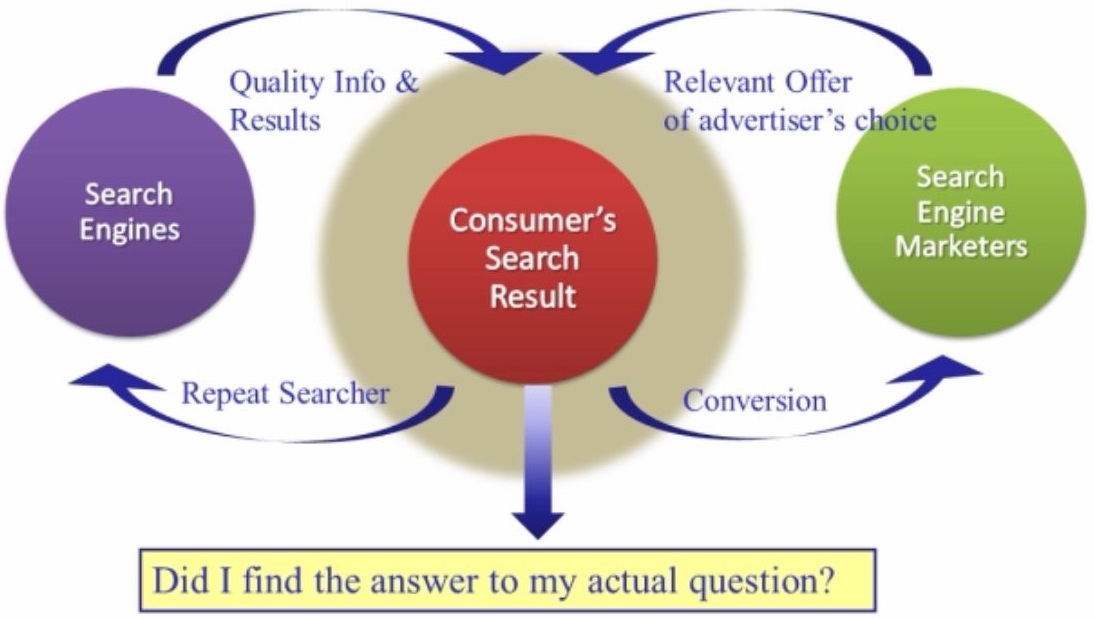 Quality Info & Results

Relevant Offer of advertiser's choice

Search Engines

Consumer's Search Result

Search Engine Marketers

Repeat Searcher

Conversion

Did I find the answer to my actual question?